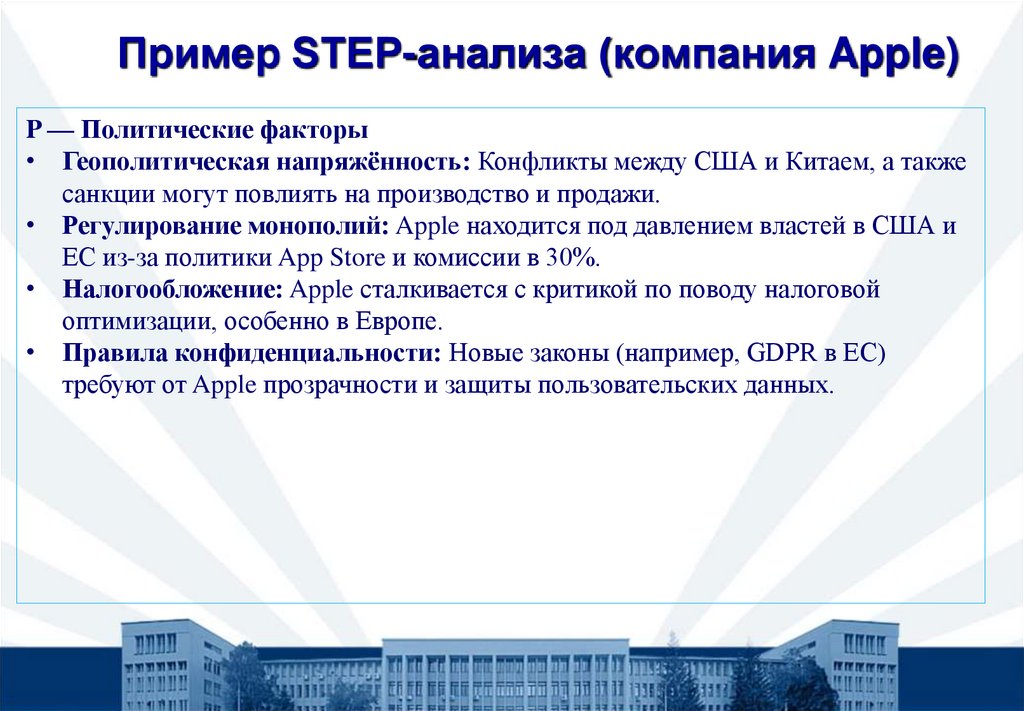 Пример STEP-анализа (компания Apple)

P — Политические факторы

• Геополитическая напряжённость: Конфликты между США и Китаем, а также санкции могут повлиять на производство и продажи.
• Регулирование монополий: Apple находится под давлением властей в США и ЕС из-за политики App Store и комиссии в 30%.
• Налогообложение: Apple сталкивается с критикой по поводу налоговой оптимизации, особенно в Европе.
• Правила конфиденциальности: Новые законы (например, GDPR в ЕС) требуют от Apple прозрачности и защиты пользовательских данных.